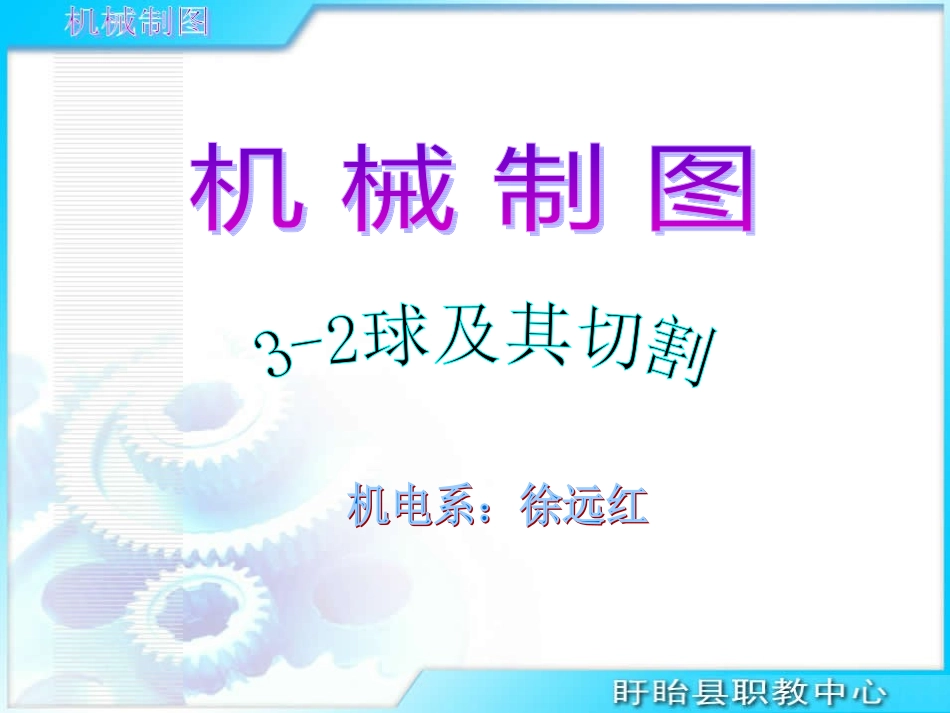 机械制图

机 械 制 图

3-2球及其切割

机电系：徐远红

盱眙县职教中心